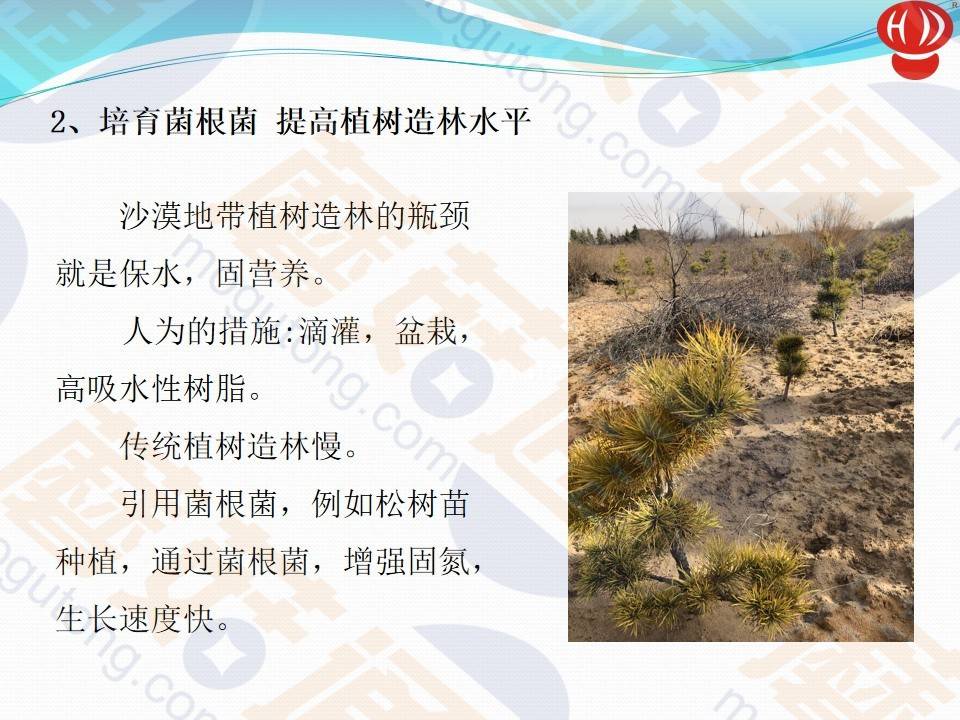 2、培育菌根菌 提高植树造林水平

沙漠地带植树造林的瓶颈就是保水，固营养。

人为的措施:滴灌，盆栽，高吸水性树脂。

传统植树造林慢。

引用菌根菌，例如松树苗种植，通过菌根菌，增强固氮，生长速度快。